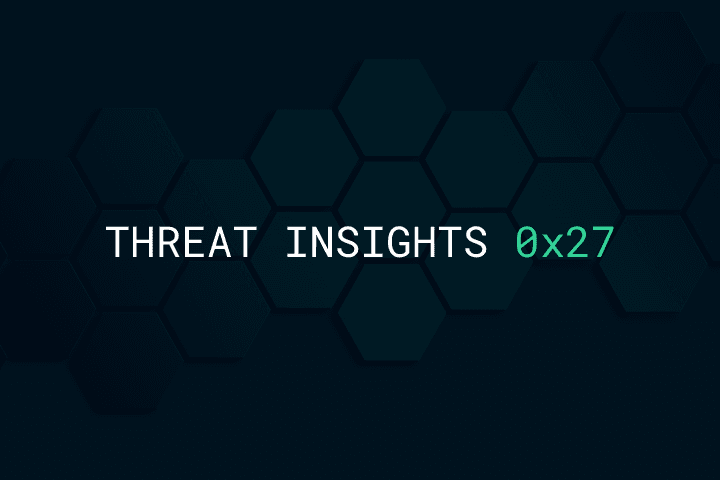 THREAT INSIGHTS 0x27